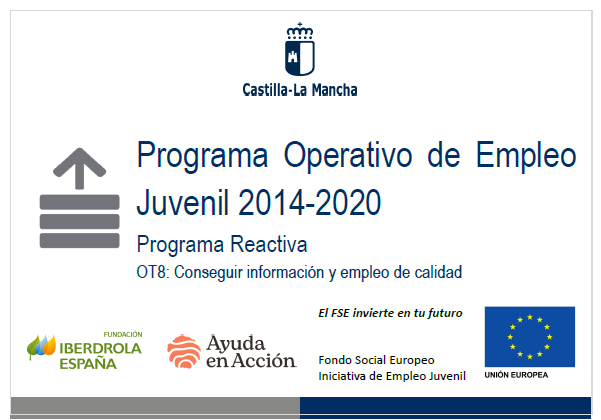 Castilla-La Mancha

Programa Operativo de Empleo Juvenil 2014-2020

Programa Reactiva

OT8: Conseguir información y empleo de calidad

FUNDACIÓN IBERDROLA ESPAÑA

Ayuda en Acción

El FSE invierte en tu futuro

Fondo Social Europeo
Iniciativa de Empleo Juvenil

UNIÓN EUROPEA